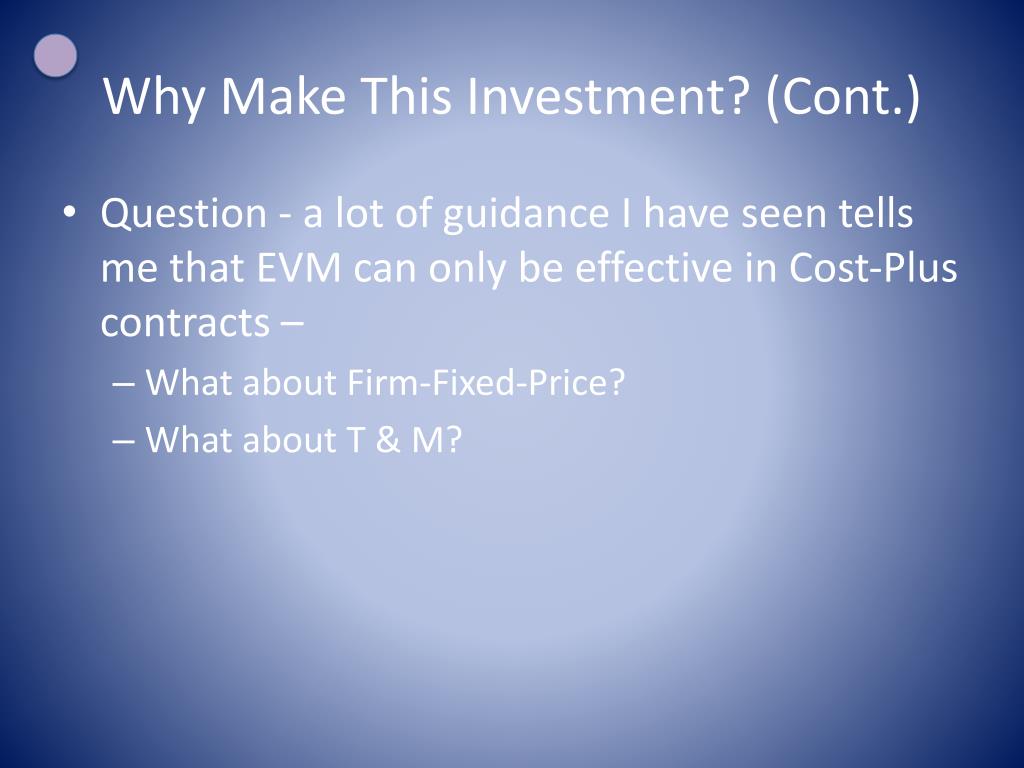 Why Make This Investment? (Cont.)

• Question - a lot of guidance I have seen tells me that EVM can only be effective in Cost-Plus contracts –
– What about Firm-Fixed-Price?
– What about T & M?